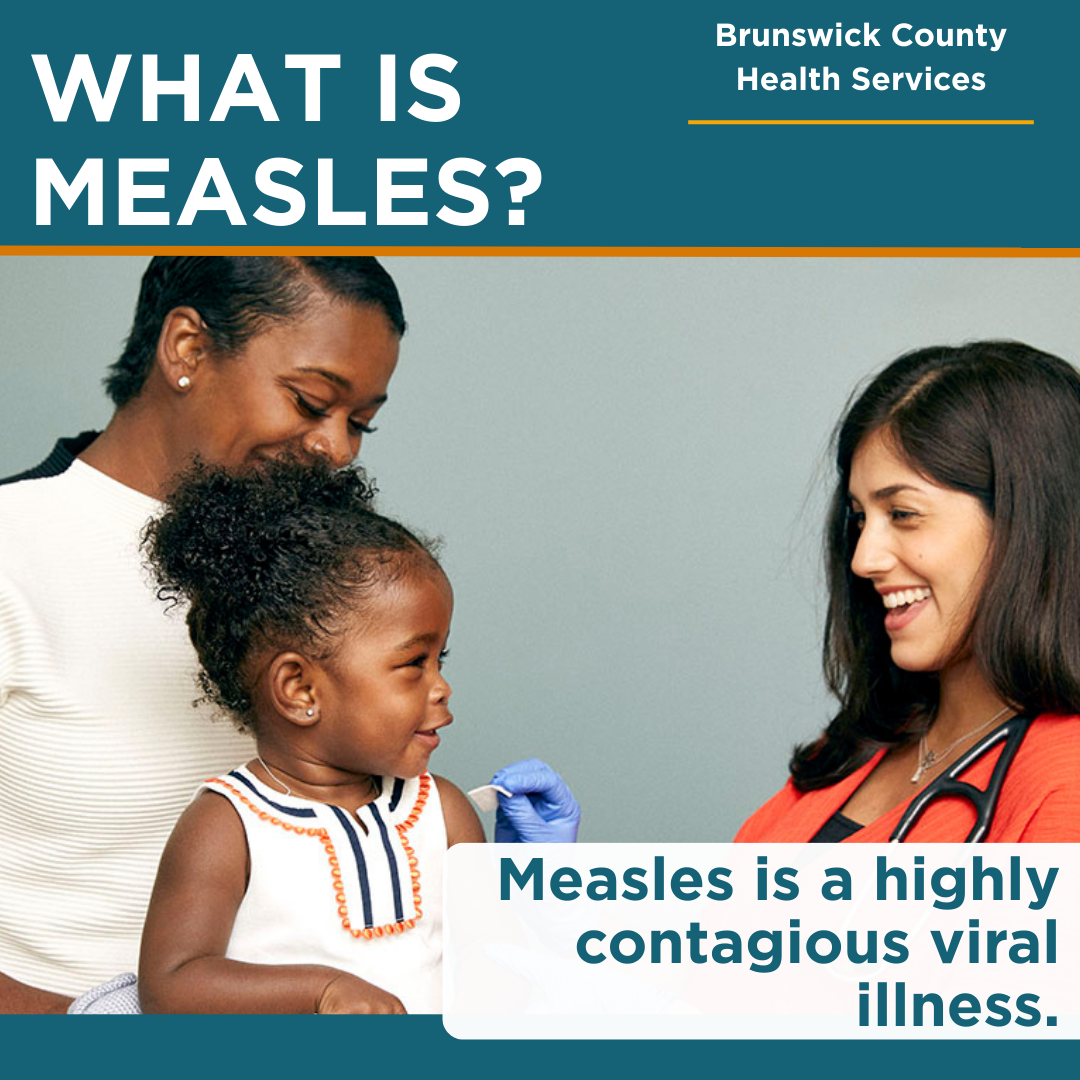 WHAT IS MEASLES?

Brunswick County Health Services

Measles is a highly contagious viral illness.